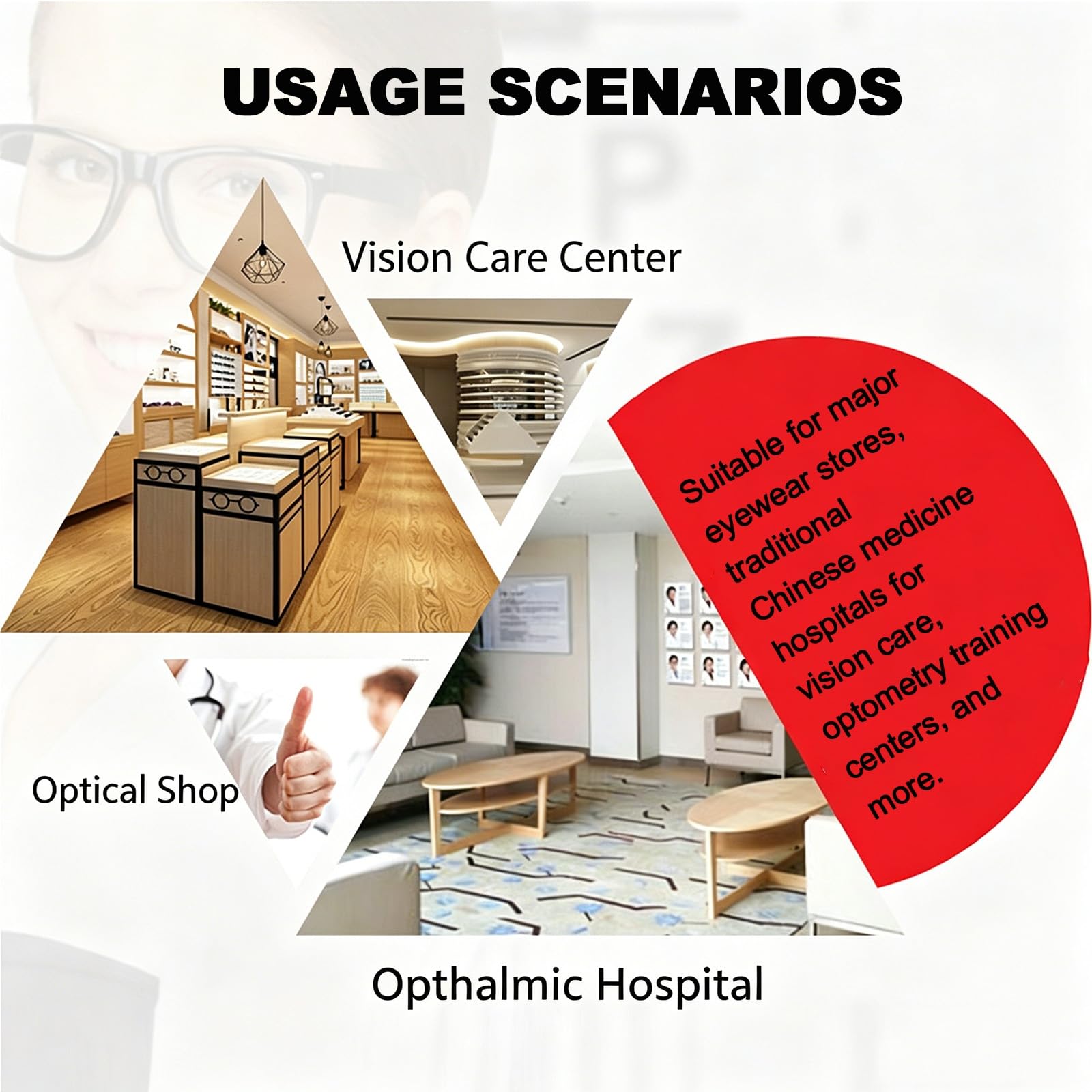 USAGE SCENARIOS

Vision Care Center

Suitable for major eyewear stores, traditional Chinese medicine hospitals for vision care, optometry training centers, and more.

Optical Shop

Opthalmic Hospital